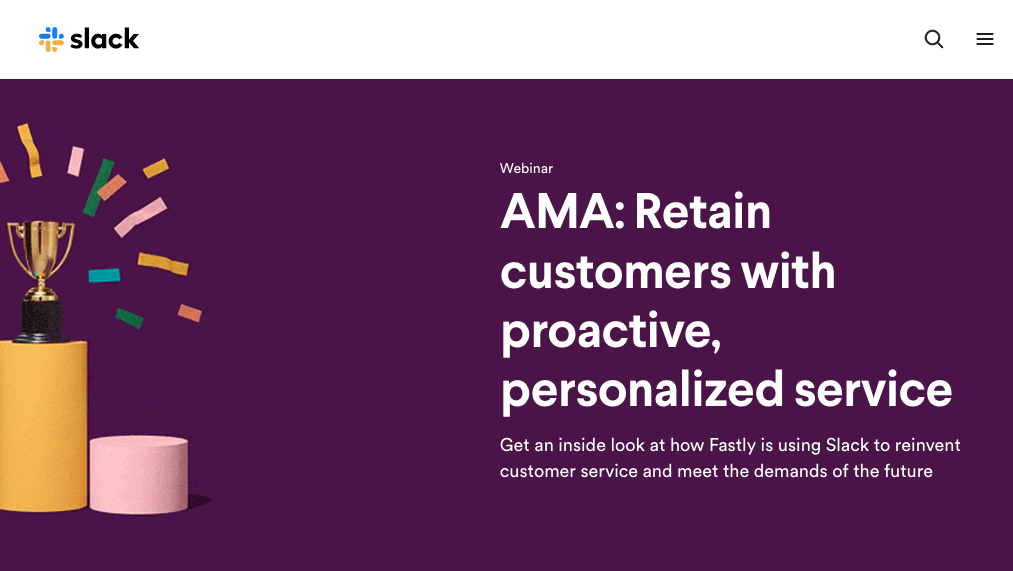 slack

Webinar

AMA: Retain customers with proactive, personalized service

Get an inside look at how Fastly is using Slack to reinvent customer service and meet the demands of the future